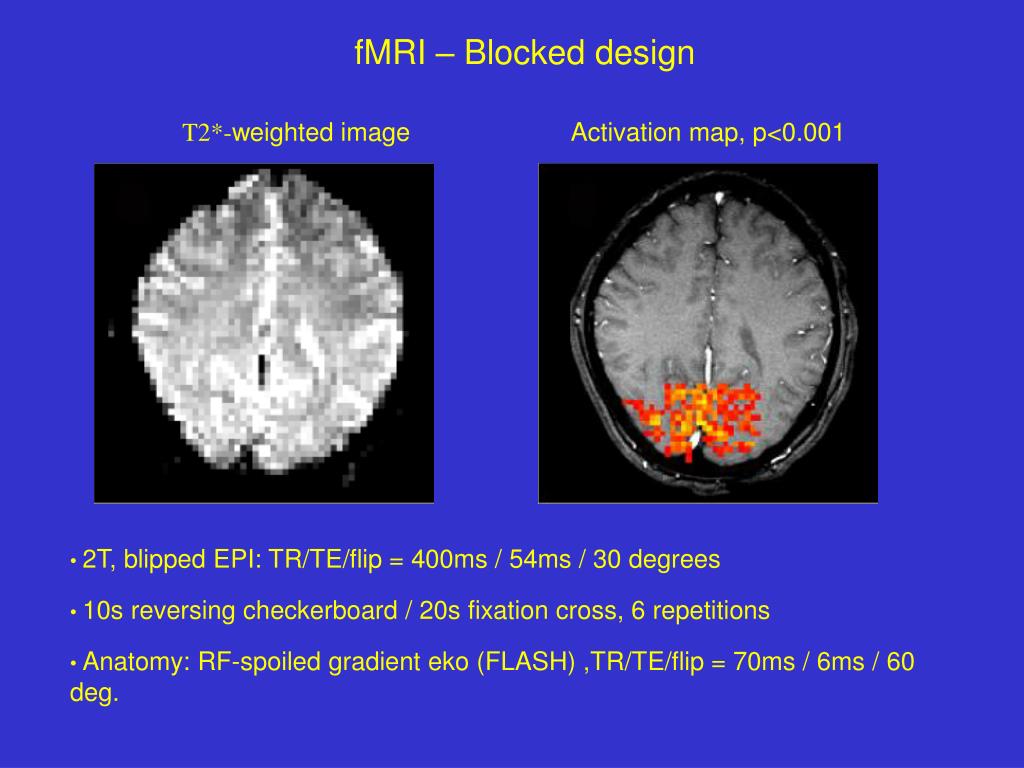 fMRI – Blocked design

T2*-weighted image

Activation map, p<0.001

• 2T, blipped EPI: TR/TE/flip = 400ms / 54ms / 30 degrees

• 10s reversing checkerboard / 20s fixation cross, 6 repetitions

• Anatomy: RF-spoiled gradient eko (FLASH) ,TR/TE/flip = 70ms / 6ms / 60 deg.